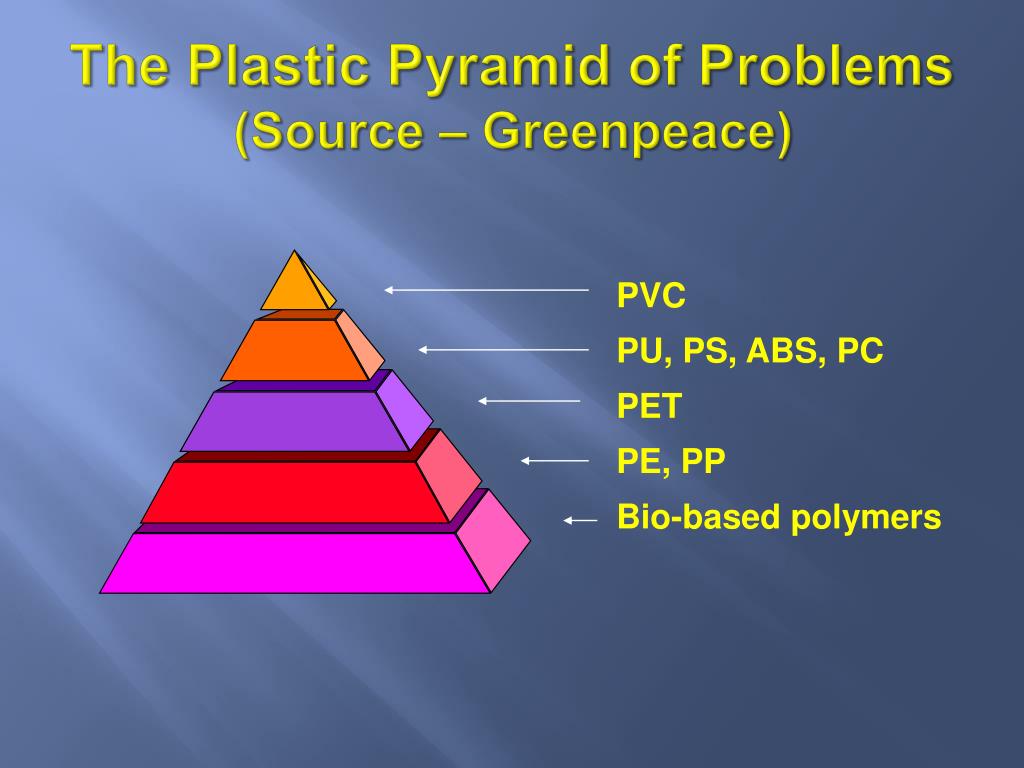 The Plastic Pyramid of Problems
(Source – Greenpeace)

PVC
PU, PS, ABS, PC
PET
PE, PP
Bio-based polymers